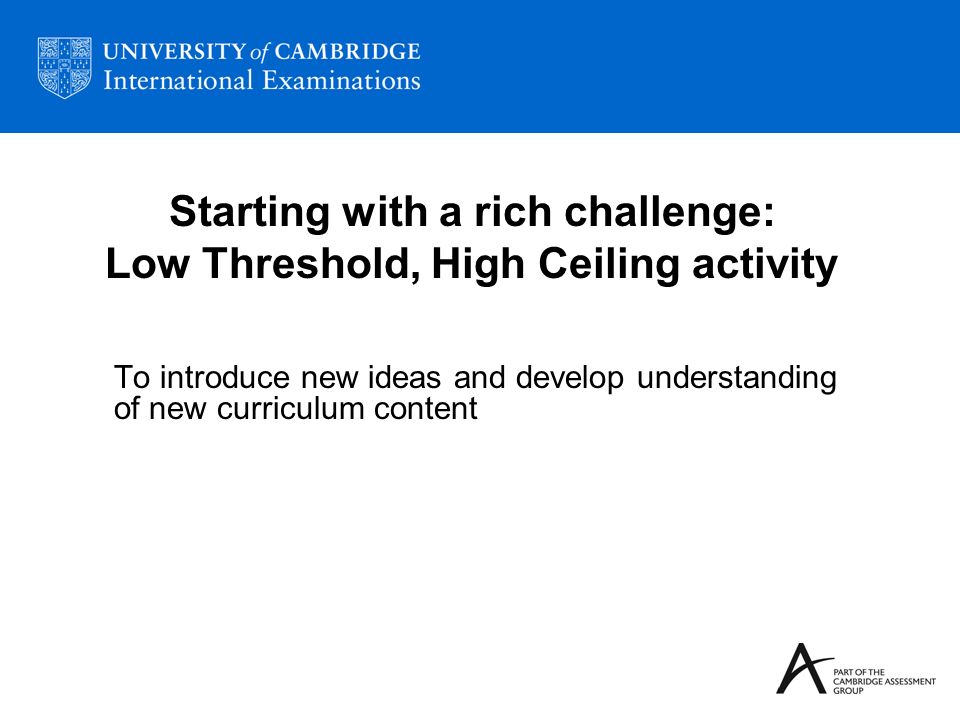 UNIVERSITY of CAMBRIDGE
International Examinations

Starting with a rich challenge:
Low Threshold, High Ceiling activity

To introduce new ideas and develop understanding of new curriculum content

PART OF THE CAMBRIDGE ASSESSMENT GROUP